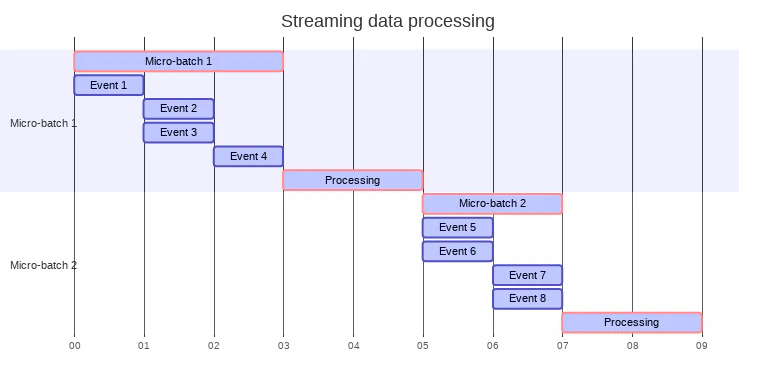 Streaming data processing

Micro-batch 1
Micro-batch 1
Event 1
Event 2
Event 3
Event 4
Processing

Micro-batch 2
Micro-batch 2
Event 5
Event 6
Event 7
Event 8
Processing

00 01 02 03 04 05 06 07 08 09